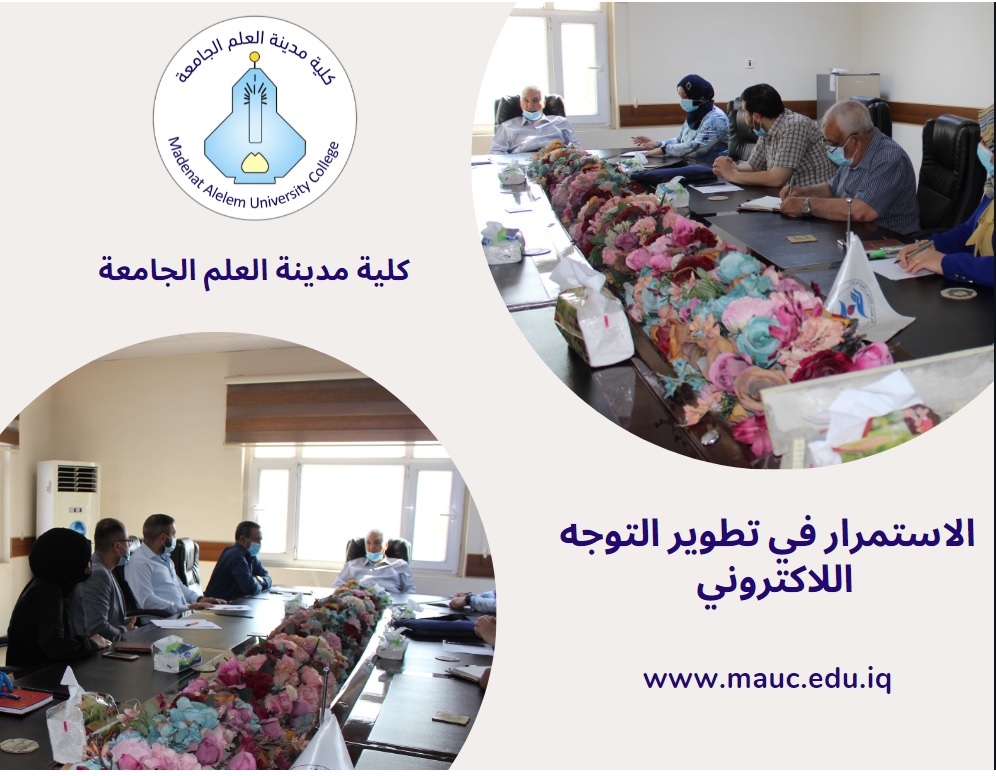 كلية مدينة العلم الجامعة

Madenat Alelem University College

كلية مدينة العلم الجامعة

الاستمرار في تطوير التوجه اللاكتروني

www.mauc.edu.iq